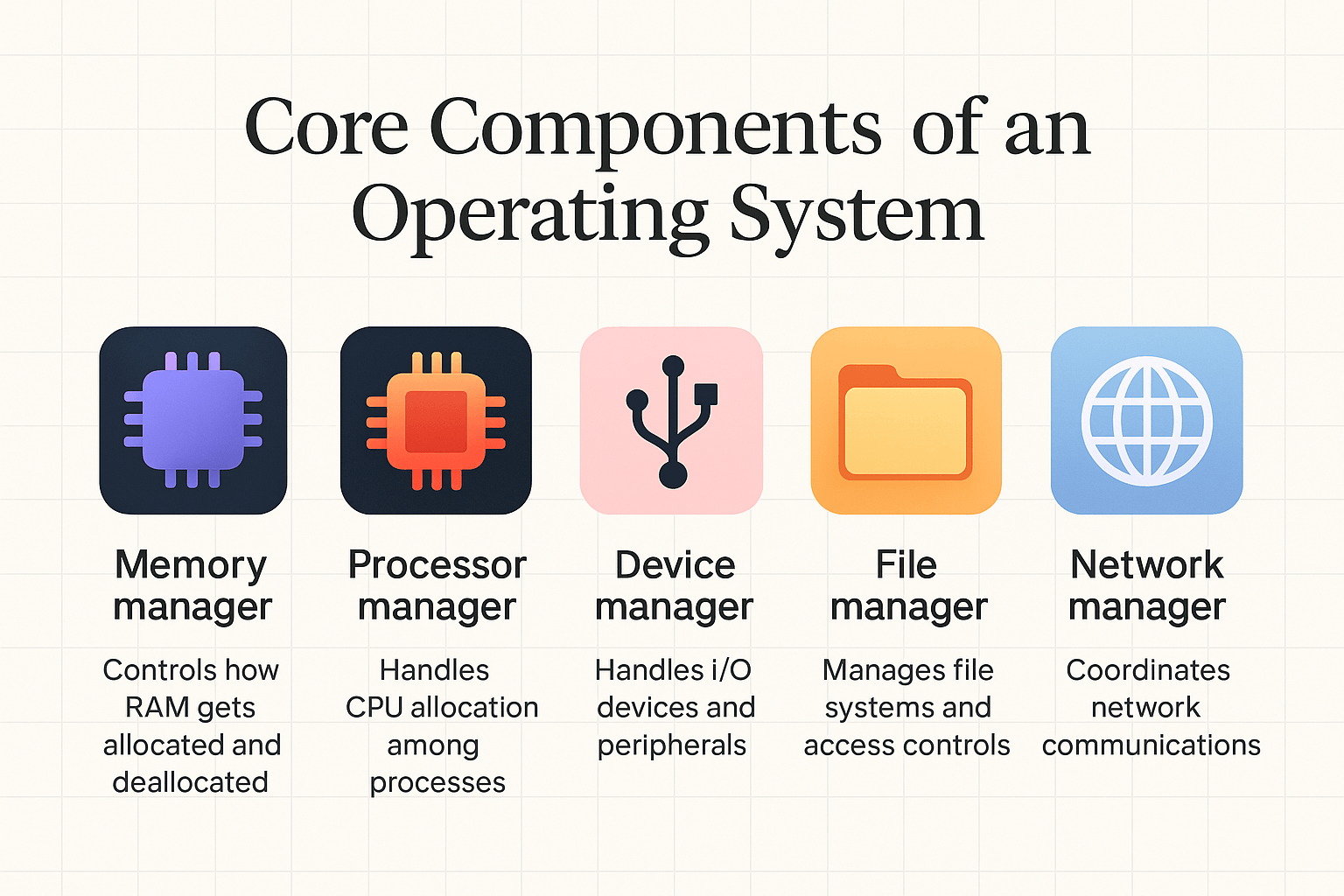 Core Components of an Operating System

Memory manager

Controls how RAM gets allocated and deallocated

Processor manager

Handles CPU allocation among processes

Device manager

Handles i/O devices and peripherals

File manager

Manages file systems and access controls

Network manager

Coordinates network communications